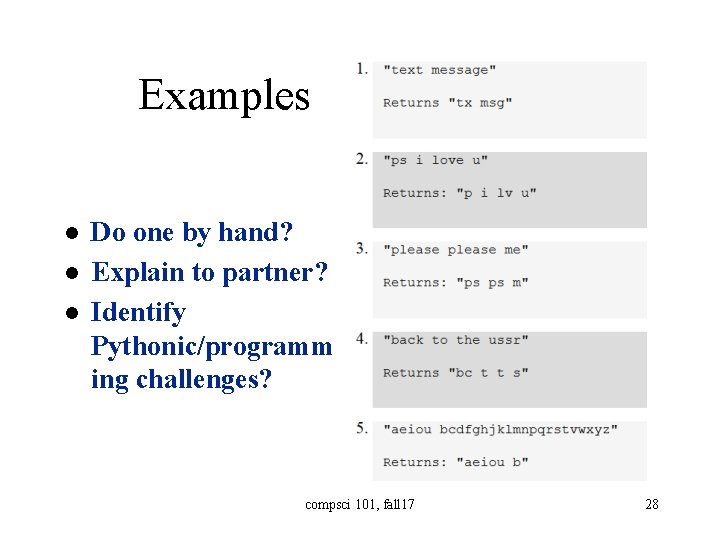 Examples

- Do one by hand?
- Explain to partner?
- Identify Pythonic/programming challenges?

1. "text message"

Returns "tx msg"

2. "ps i love u"

Returns: "p i lv u"

3. "please please me"

Returns: "ps ps m"

4. "back to the ussr"

Returns "bc t t s"

5. "aeiou bcdfghjklmnpqrstvwxyz"

Returns: "aeiou b"

compsci 101, fall17

28